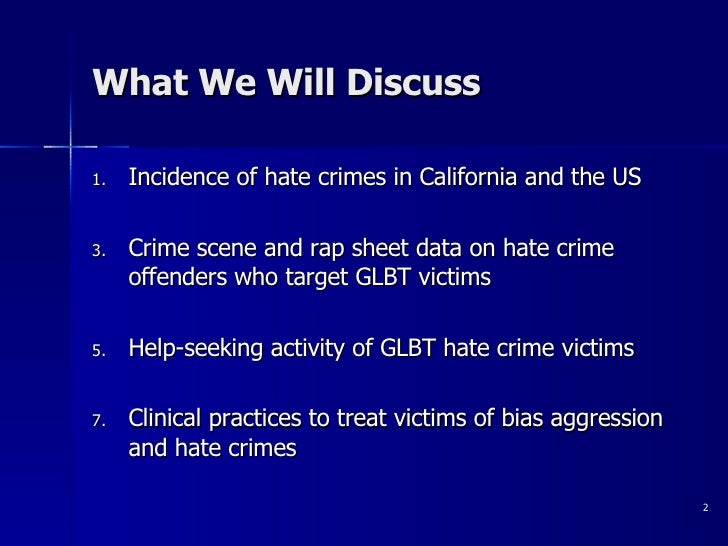 What We Will Discuss

1. Incidence of hate crimes in California and the US

3. Crime scene and rap sheet data on hate crime offenders who target GLBT victims

5. Help-seeking activity of GLBT hate crime victims

7. Clinical practices to treat victims of bias aggression and hate crimes

2